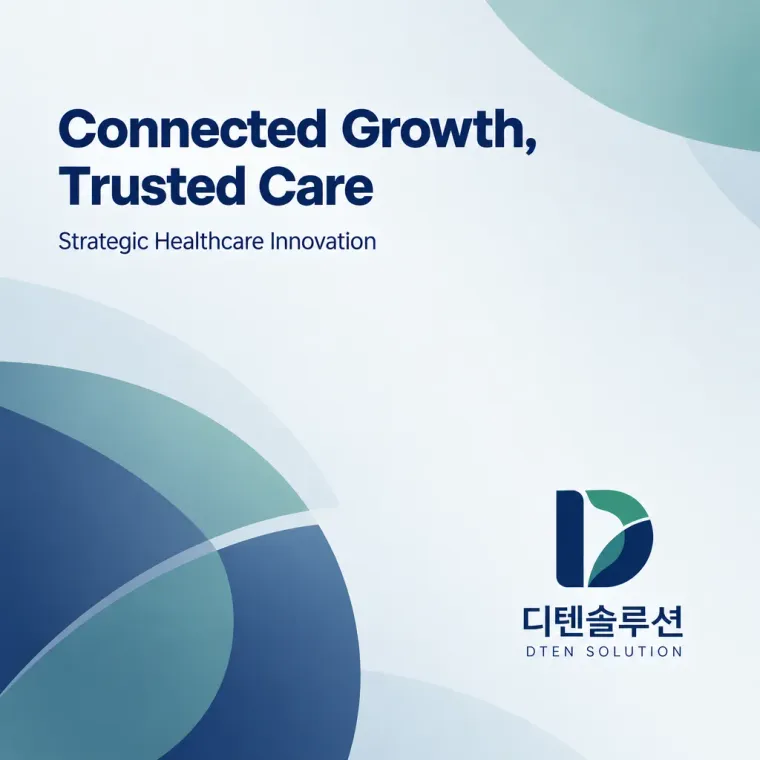 Connected Growth,
Trusted Care

Strategic Healthcare Innovation

디텐솔루션
DTEN SOLUTION